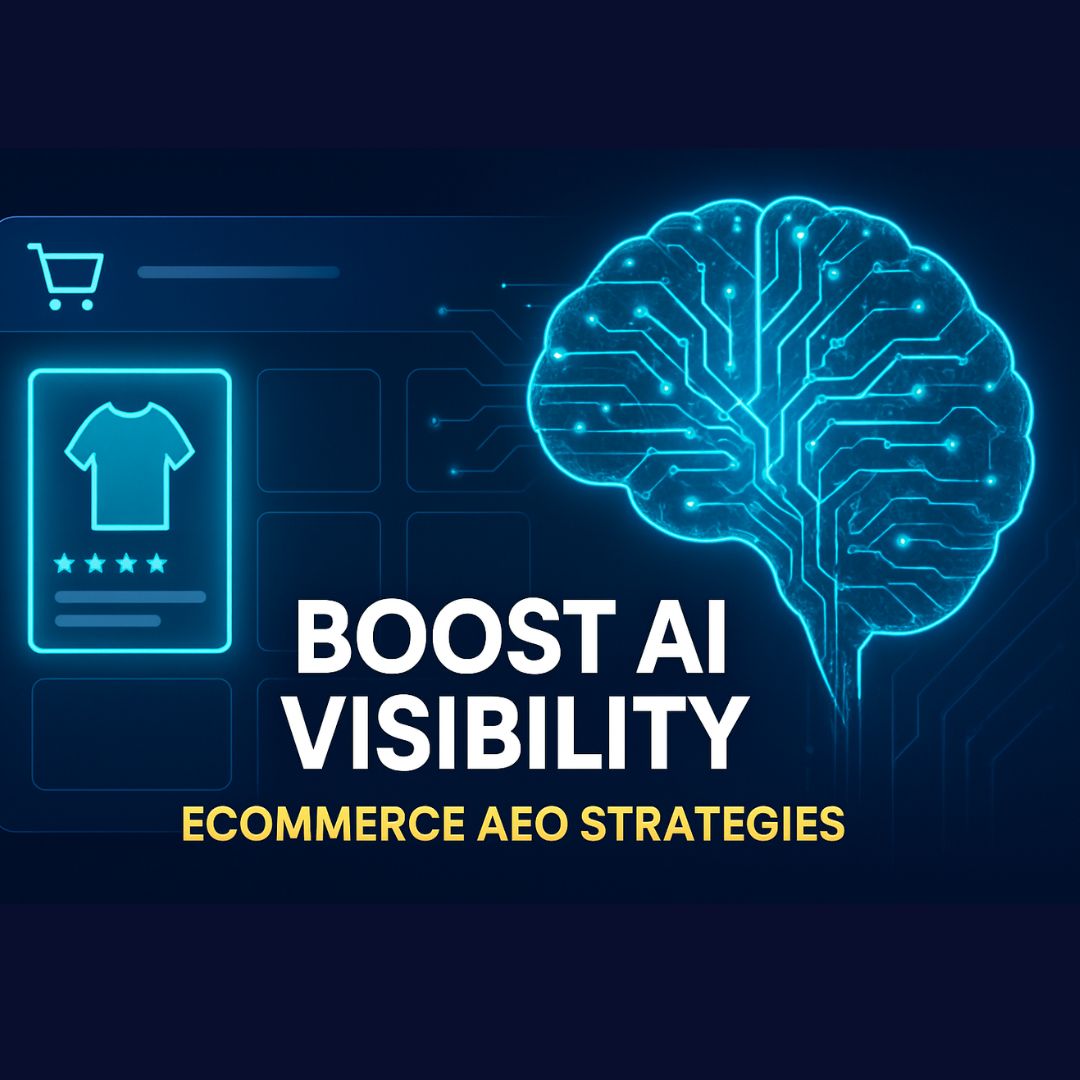 BOOST AI VISIBILITY

ECOMMERCE AEO STRATEGIES